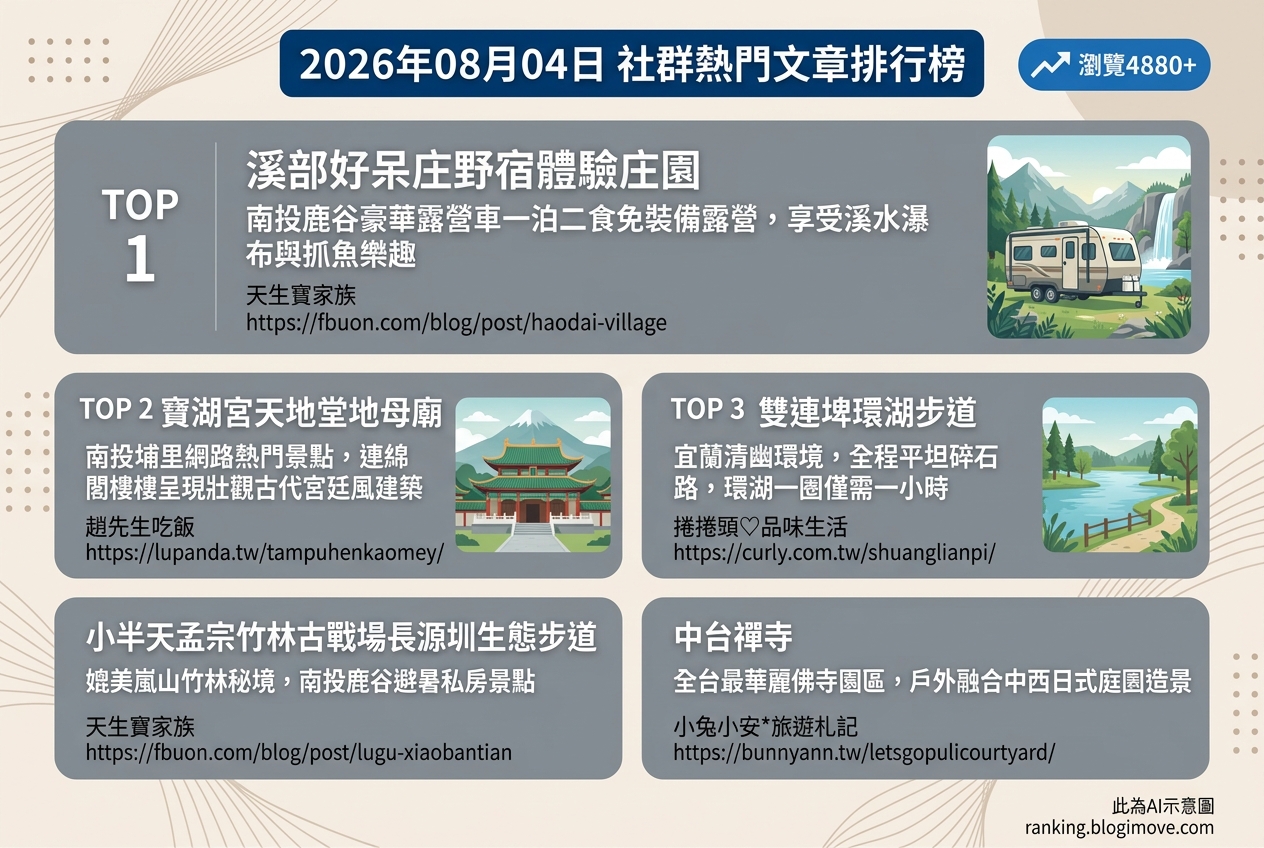 2026年08月04日 社群熱門文章排行榜

瀏覽4880+

TOP 1

溪部好呆庄野宿體驗庄園

南投鹿谷豪華露營車一泊二食免裝備露營，享受溪水瀑布與抓魚樂趣

天生寶家族
https://fbuon.com/blog/post/haodai-village

TOP 2 寶湖宮天地堂地母廟

南投埔里網路熱門景點，連綿閣樓樓呈現壯觀古代宮廷風建築

趙先生吃飯
https://lupanda.tw/tampuhenkaomey/

TOP 3 雙連埤環湖步道

宜蘭清幽環境，全程平坦碎石路，環湖一圈僅需一小時

捲捲頭♡品味生活
https://curly.com.tw/shuanglianpi/

小半天孟宗竹林古戰場長源圳生態步道

媲美嵐山竹林秘境，南投鹿谷避暑私房景點

天生寶家族
https://fbuon.com/blog/post/lugu-xiaobantian

中台禪寺

全台最華麗佛寺園區，戶外融合中西日式庭園造景

小兔小安*旅遊札記
https://bunnyann.tw/letsgopulicourtyard/

此為AI示意圖
ranking.blogimove.com